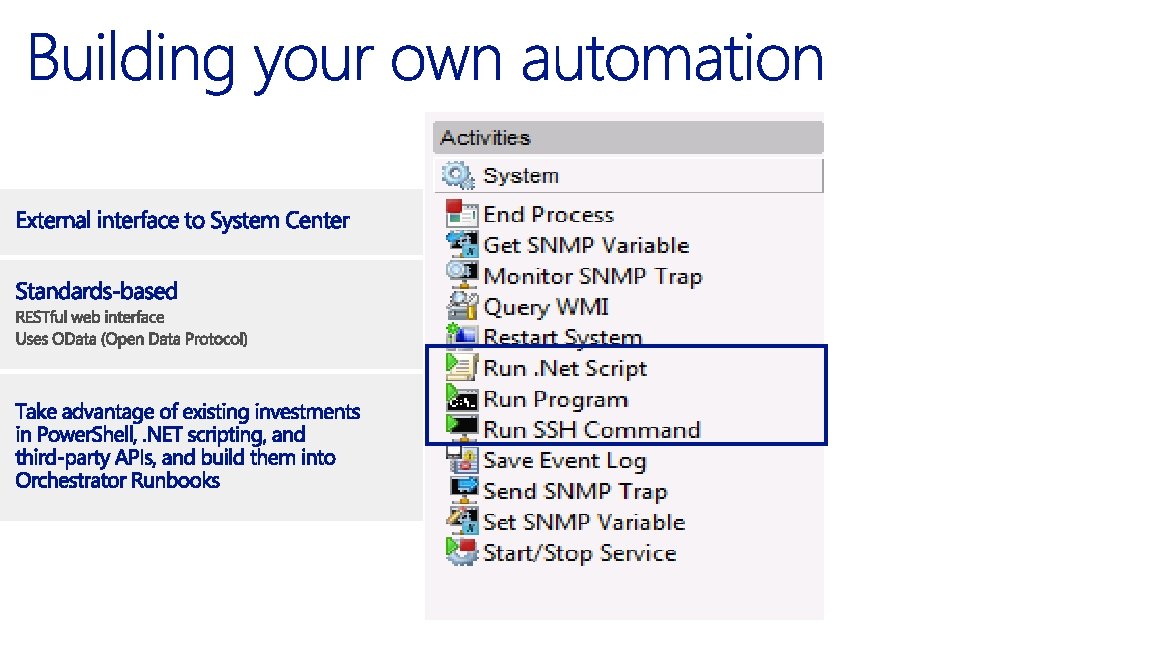 Building your own automation

External interface to System Center

Standards-based
RESTful web interface
Uses OData (Open Data Protocol)

Take advantage of existing investments in PowerShell, .NET scripting, and third-party APIs, and build them into Orchestrator Runbooks

Activities
System
End Process
Get SNMP Variable
Monitor SNMP Trap
Query WMI
Restart System
Run .Net Script
Run Program
Run SSH Command
Save Event Log
Send SNMP Trap
Set SNMP Variable
Start/Stop Service